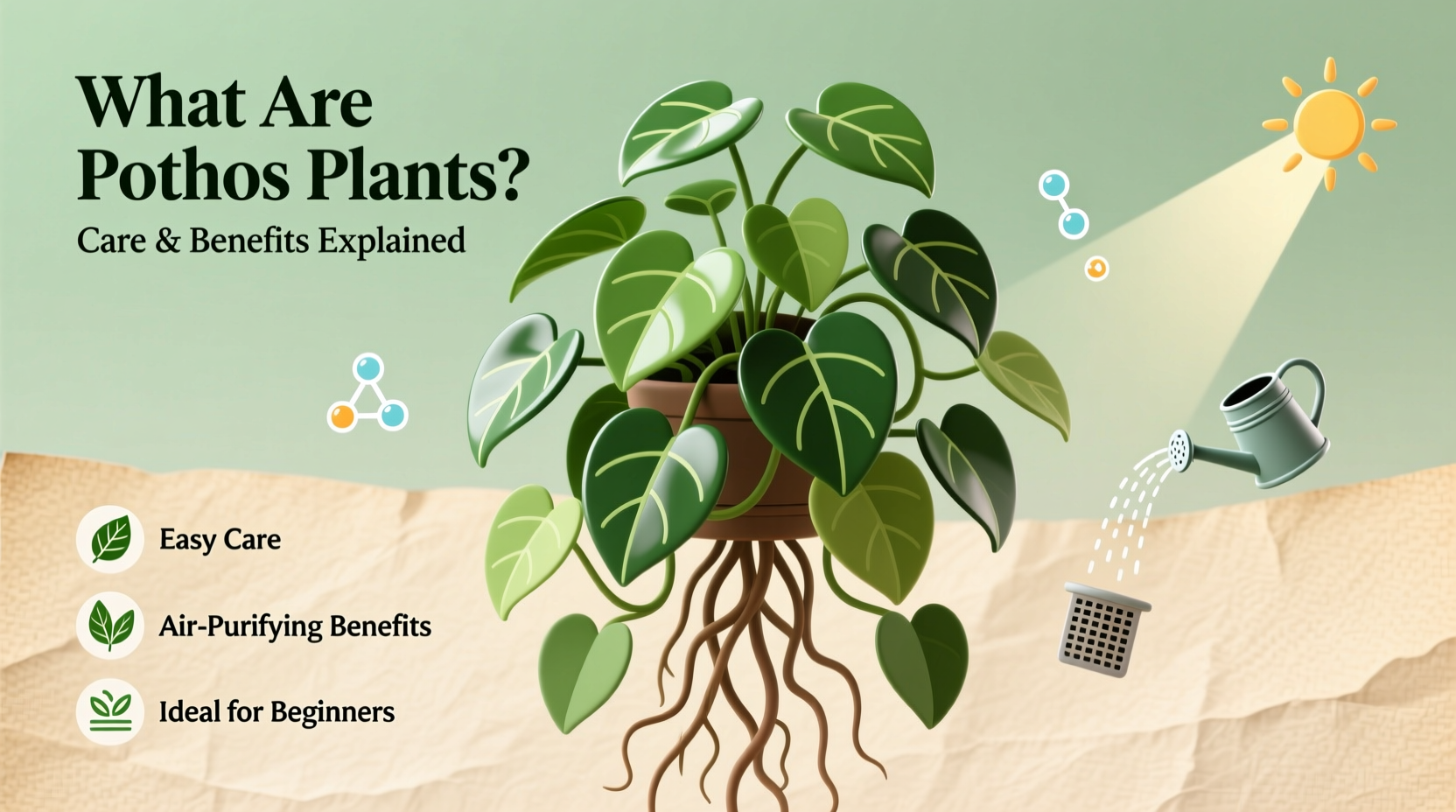 What Are Pothos Plants?

Care & Benefits Explained

Easy Care

Air-Purifying Benefits

Ideal for Beginners